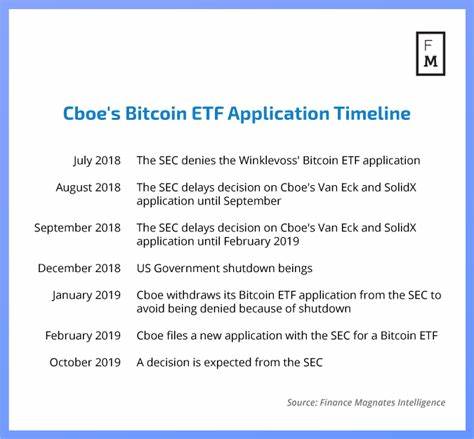 F
M

Cboe's Bitcoin ETF Application Timeline

| | |
|---|---|
| July 2018 | The SEC denies the Winklevoss' Bitcoin ETF application |
| August 2018 | The SEC delays decision on Cboe's Van Eck and SolidX application until September |
| September 2018 | The SEC delays decision on Cboe's Van Eck and SolidX application until February 2019 |
| December 2018 | US Government shutdown beings |
| January 2019 | Cboe withdraws its Bitcoin ETF application from the SEC to avoid being denied because of shutdown |
| February 2019 | Cboe files a new application with the SEC for a Bitcoin ETF |
| October 2019 | A decision is expected from the SEC |

Source: Finance Magnates Intelligence